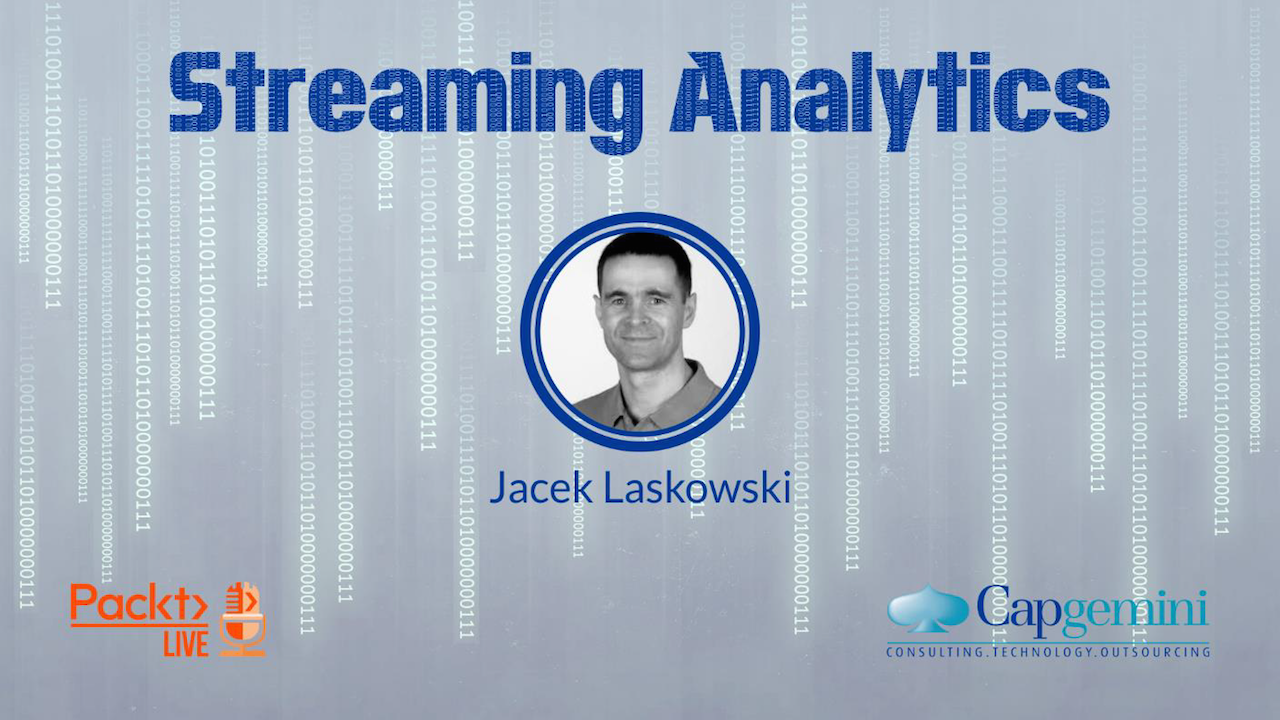 Streaming Analytics

Jacek Laskowski

Packt> LIVE

Capgemini
CONSULTING.TECHNOLOGY.OUTSOURCING